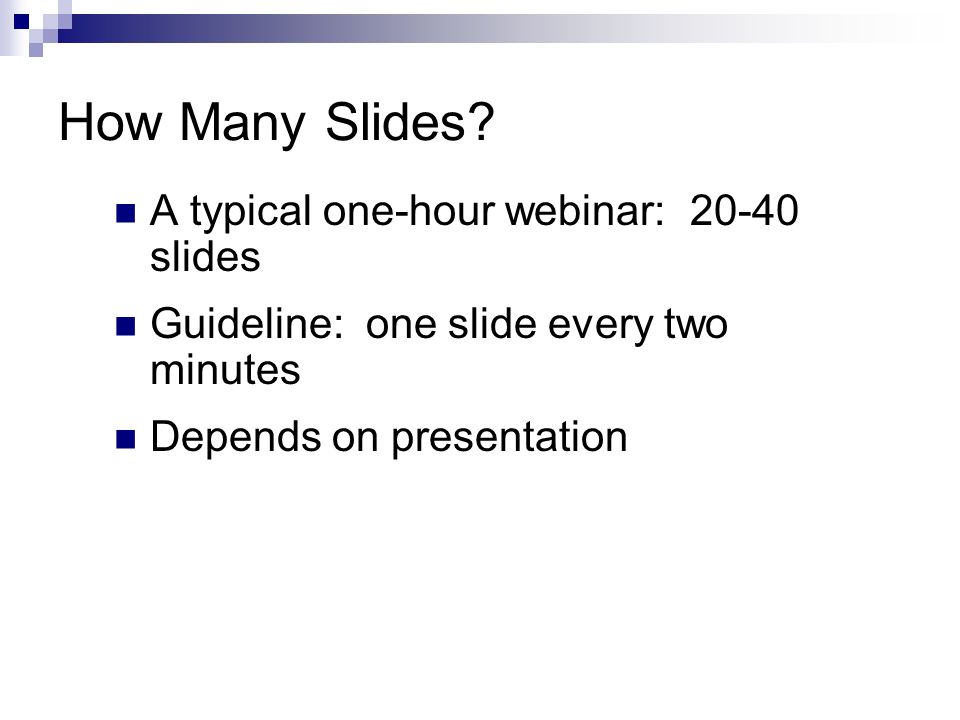 How Many Slides?

- A typical one-hour webinar: 20-40 slides
- Guideline: one slide every two minutes
- Depends on presentation